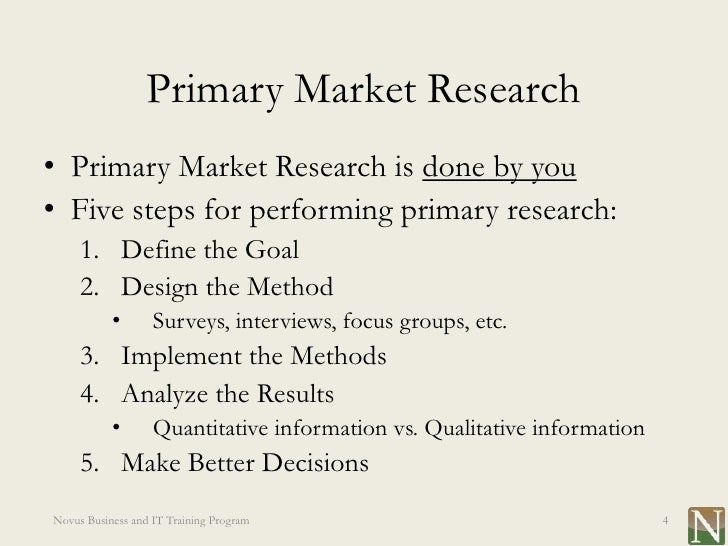 Primary Market Research

• Primary Market Research is done by you
• Five steps for performing primary research:
1. Define the Goal
2. Design the Method
• Surveys, interviews, focus groups, etc.
3. Implement the Methods
4. Analyze the Results
• Quantitative information vs. Qualitative information
5. Make Better Decisions

Novus Business and IT Training Program

4

N